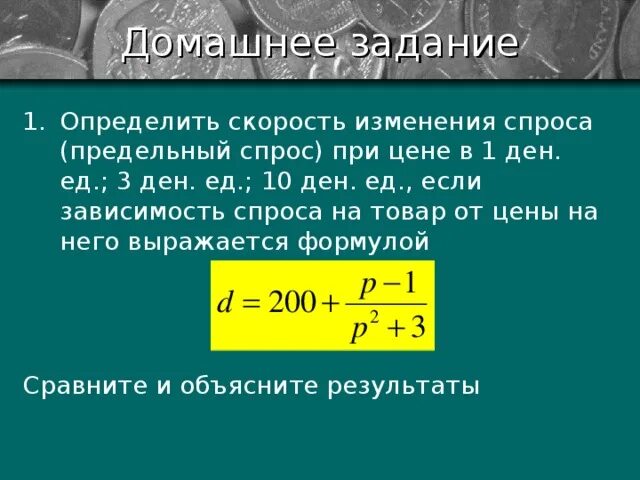 Домашнее задание

1. Определить скорость изменения спроса (предельный спрос) при цене в 1 ден. ед.; 3 ден. ед.; 10 ден. ед., если зависимость спроса на товар от цены на него выражается формулой

$d = 200 + \frac{p-1}{p^2+3}$

Сравните и объясните результаты